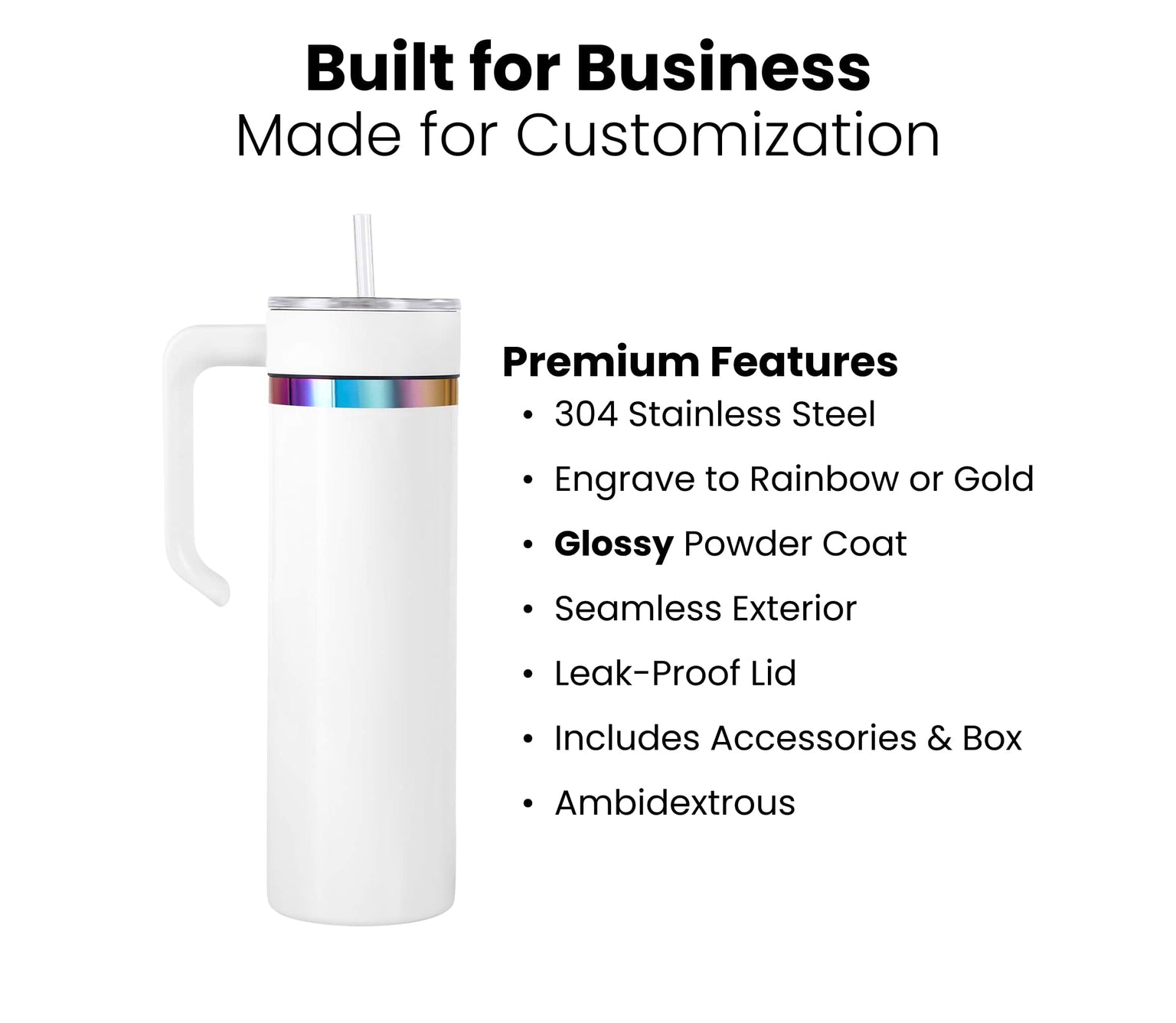 Built for Business
Made for Customization

Premium Features
• 304 Stainless Steel
• Engrave to Rainbow or Gold
• Glossy Powder Coat
• Seamless Exterior
• Leak-Proof Lid
• Includes Accessories & Box
• Ambidextrous